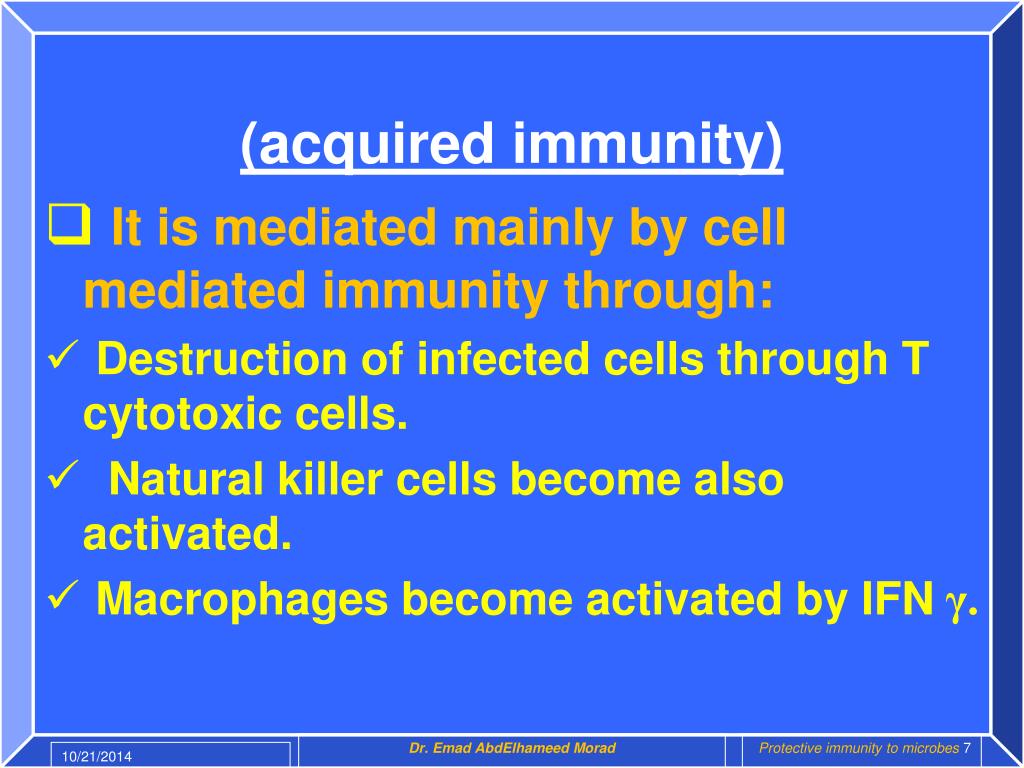 (acquired immunity)

❑ It is mediated mainly by cell mediated immunity through:

✓ Destruction of infected cells through T cytotoxic cells.

✓ Natural killer cells become also activated.

✓ Macrophages become activated by IFN $\gamma$.

10/21/2014

Dr. Emad AbdElhameed Morad

Protective immunity to microbes 7